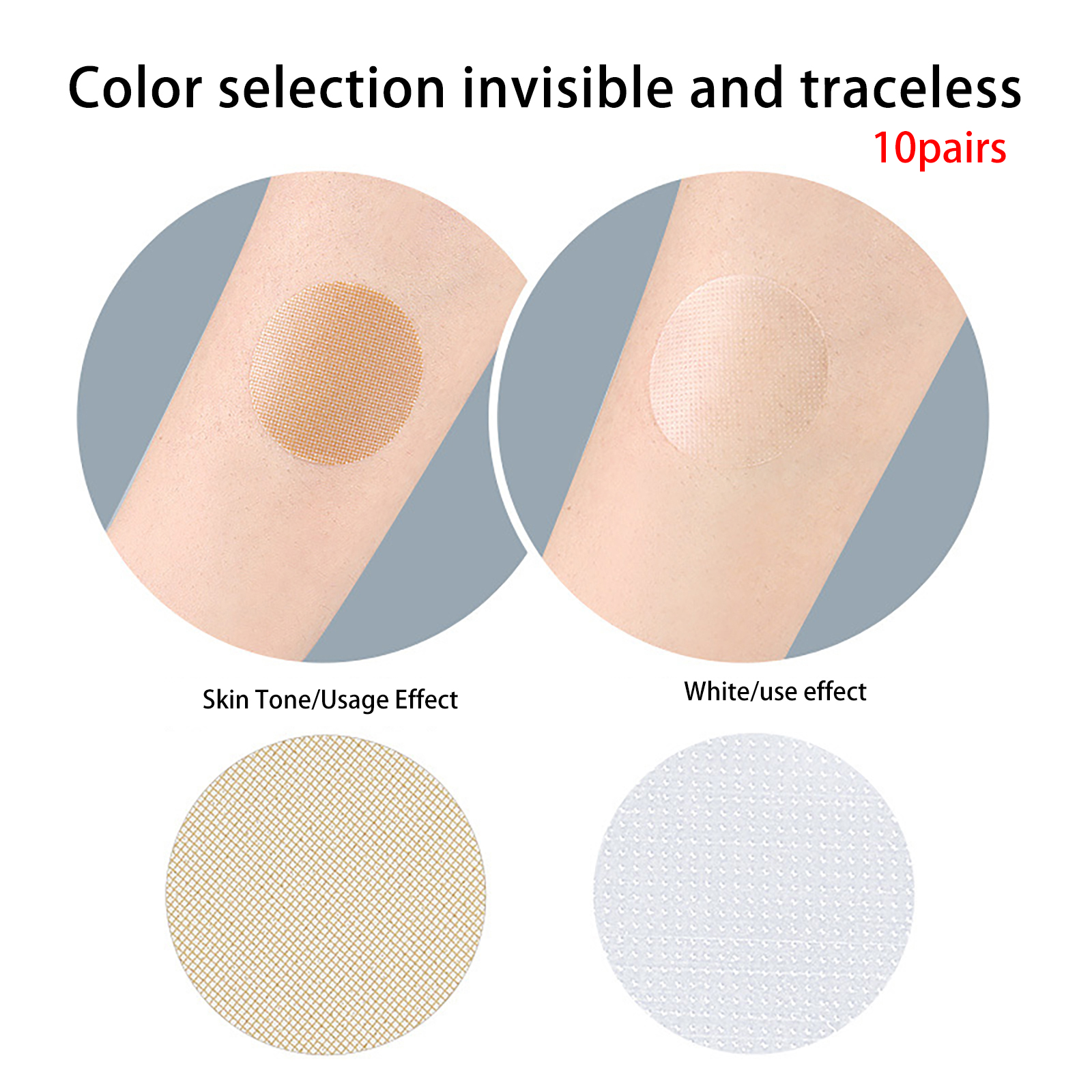 Color selection invisible and traceless
10pairs

Skin Tone/Usage Effect

White/use effect